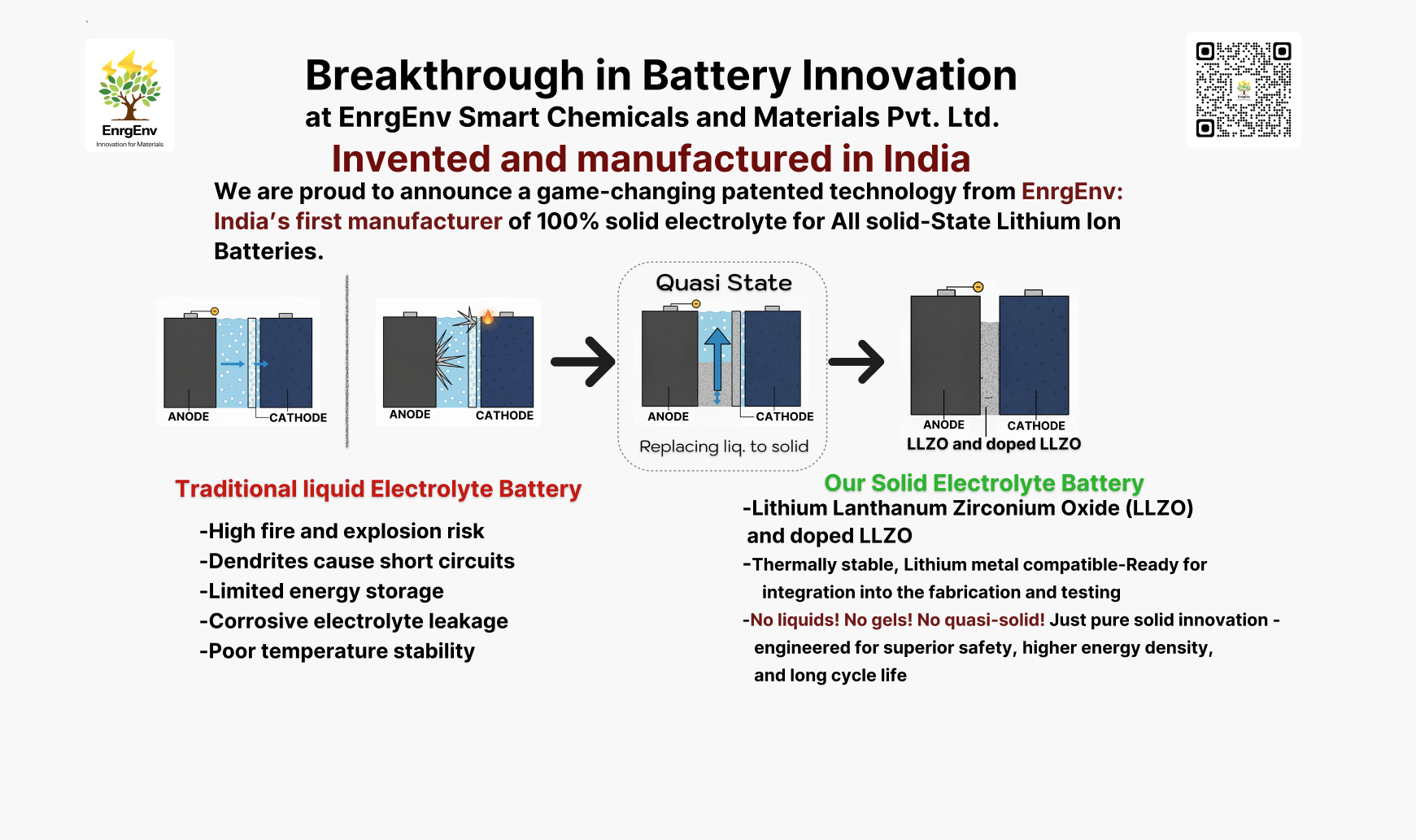 EnrgEnv
Innovation for Materials

Breakthrough in Battery Innovation
at EnrgEnv Smart Chemicals and Materials Pvt. Ltd.
Invented and manufactured in India

We are proud to announce a game-changing patented technology from EnrgEnv: India's first manufacturer of 100% solid electrolyte for All solid-State Lithium Ion Batteries.

ANODE CATHODE
ANODE CATHODE
Quasi State
ANODE CATHODE
Replacing liq. to solid
ANODE CATHODE
LLZO and doped LLZO

Traditional liquid Electrolyte Battery
-High fire and explosion risk
-Dendrites cause short circuits
-Limited energy storage
-Corrosive electrolyte leakage
-Poor temperature stability

Our Solid Electrolyte Battery
-Lithium Lanthanum Zirconium Oxide (LLZO) and doped LLZO
-Thermally stable, Lithium metal compatible-Ready for integration into the fabrication and testing
-No liquids! No gels! No quasi-solid! Just pure solid innovation - engineered for superior safety, higher energy density, and long cycle life